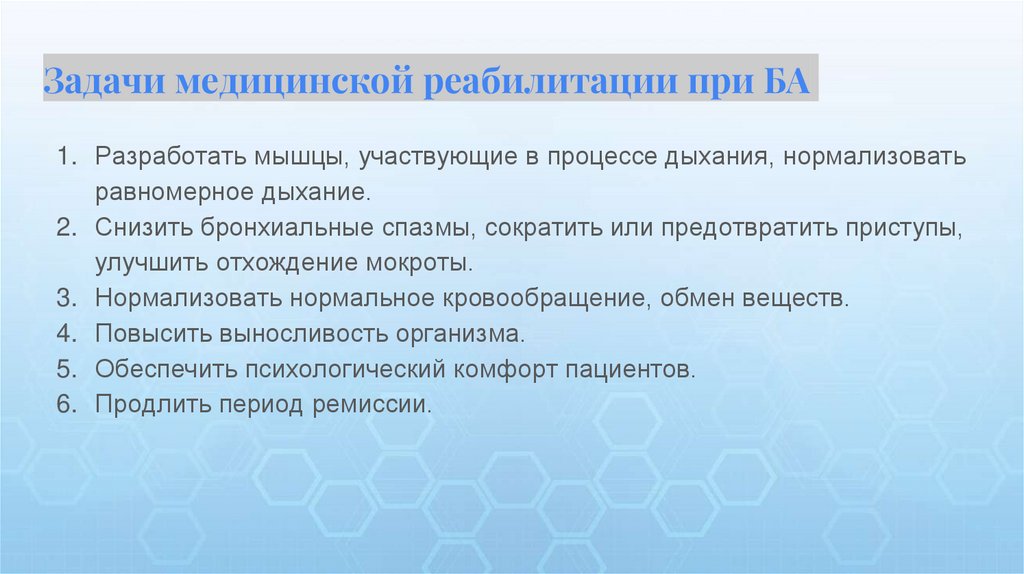 Задачи медицинской реабилитации при БА

1. Разработать мышцы, участвующие в процессе дыхания, нормализовать равномерное дыхание.
2. Снизить бронхиальные спазмы, сократить или предотвратить приступы, улучшить отхождение мокроты.
3. Нормализовать нормальное кровообращение, обмен веществ.
4. Повысить выносливость организма.
5. Обеспечить психологический комфорт пациентов.
6. Продлить период ремиссии.